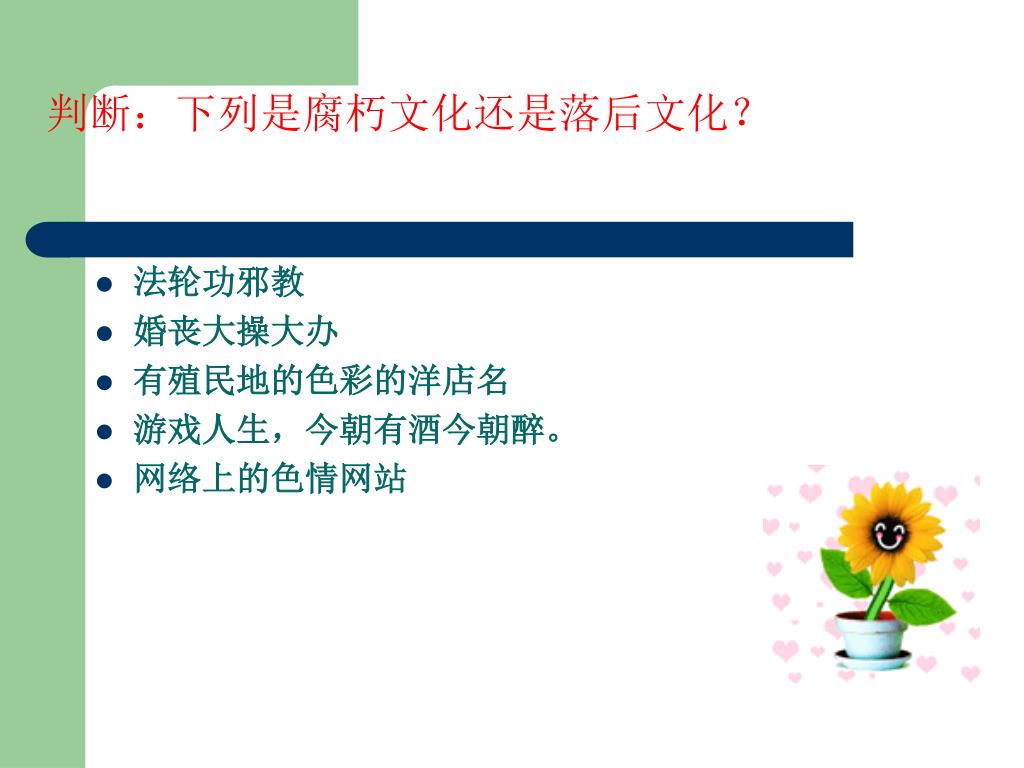 判断：下列是腐朽文化还是落后文化？

- 法轮功邪教
- 婚丧大操大办
- 有殖民地的色彩的洋店名
- 游戏人生，今朝有酒今朝醉。
- 网络上的色情网站